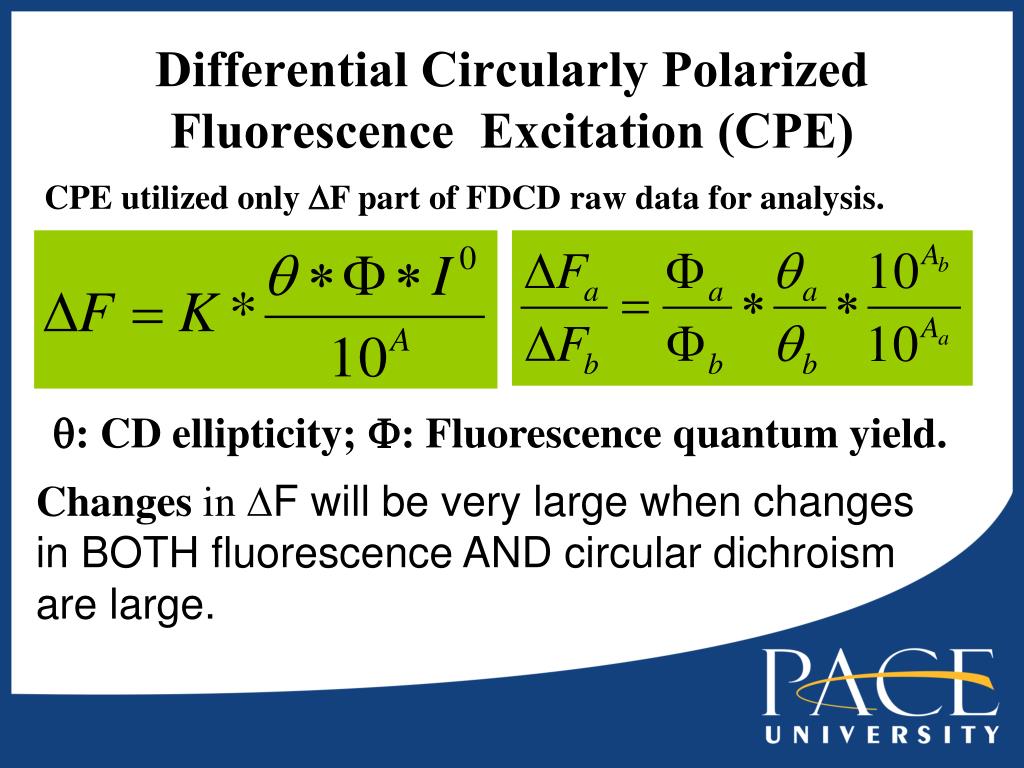 Differential Circularly Polarized Fluorescence Excitation (CPE)

CPE utilized only $\Delta$F part of FDCD raw data for analysis.

$\Delta F = K * \frac{\theta * \Phi * I^0}{10^A}$

$\frac{\Delta F_a}{\Delta F_b} = \frac{\Phi_a}{\Phi_b} * \frac{\theta_a}{\theta_b} * \frac{10^{A_b}}{10^{A_a}}$

$\theta$: CD ellipticity; $\Phi$: Fluorescence quantum yield.

Changes in $\Delta$F will be very large when changes in BOTH fluorescence AND circular dichroism are large.

PACE
UNIVERSITY